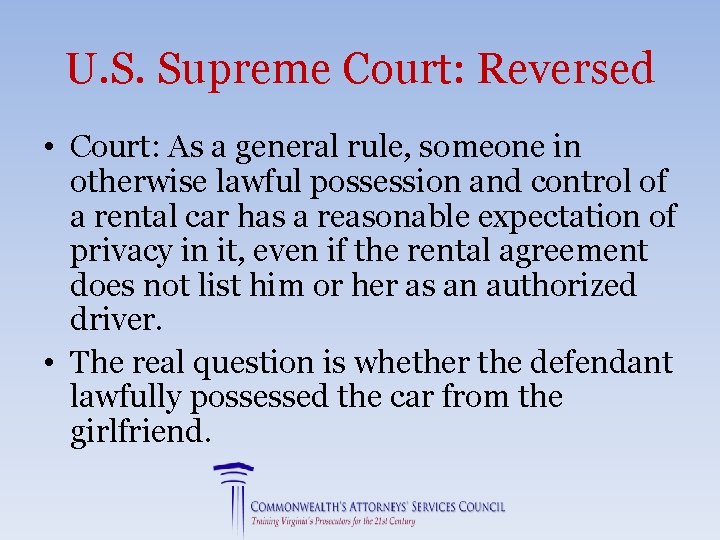 U.S. Supreme Court: Reversed

• Court: As a general rule, someone in otherwise lawful possession and control of a rental car has a reasonable expectation of privacy in it, even if the rental agreement does not list him or her as an authorized driver.

• The real question is whether the defendant lawfully possessed the car from the girlfriend.

COMMONWEALTH'S ATTORNEYS' SERVICES COUNCIL
Training Virginia's Prosecutors for the 21st Century